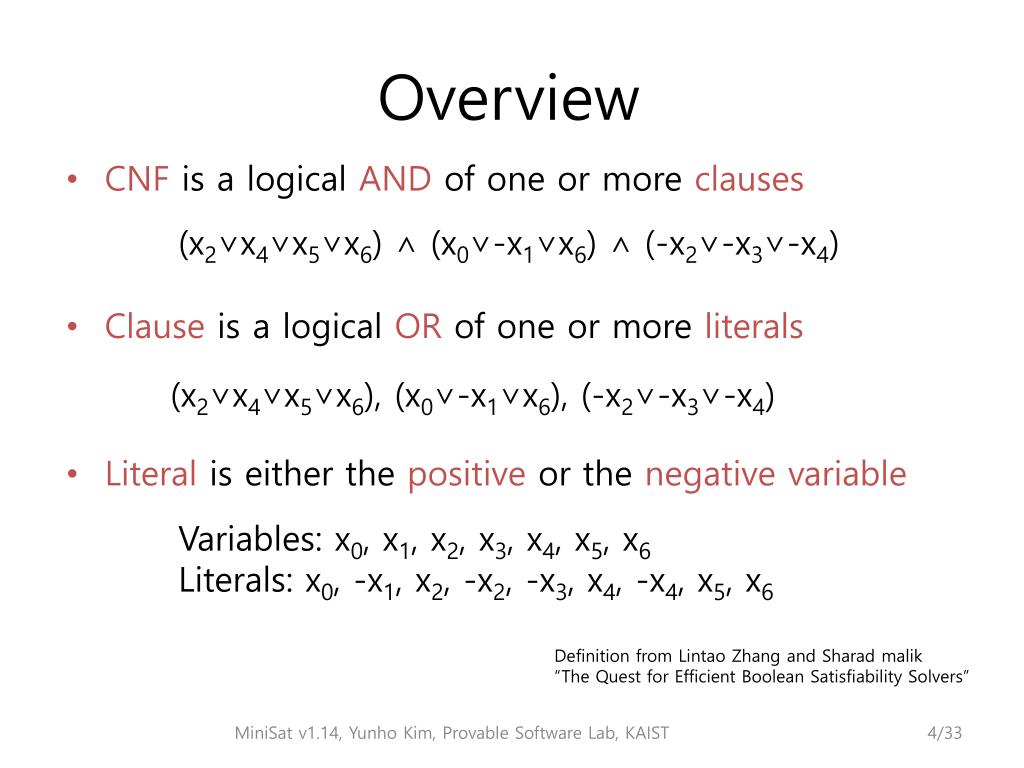 Overview

• CNF is a logical AND of one or more clauses

$(x_2 \vee x_4 \vee x_5 \vee x_6) \wedge (x_0 \vee -x_1 \vee x_6) \wedge (-x_2 \vee -x_3 \vee -x_4)$

• Clause is a logical OR of one or more literals

$(x_2 \vee x_4 \vee x_5 \vee x_6)$, $(x_0 \vee -x_1 \vee x_6)$, $(-x_2 \vee -x_3 \vee -x_4)$

• Literal is either the positive or the negative variable

Variables: $x_0$, $x_1$, $x_2$, $x_3$, $x_4$, $x_5$, $x_6$
Literals: $x_0$, $-x_1$, $x_2$, $-x_2$, $-x_3$, $x_4$, $-x_4$, $x_5$, $x_6$

Definition from Lintao Zhang and Sharad malik
"The Quest for Efficient Boolean Satisfiability Solvers"

MiniSat v1.14, Yunho Kim, Provable Software Lab, KAIST

4/33